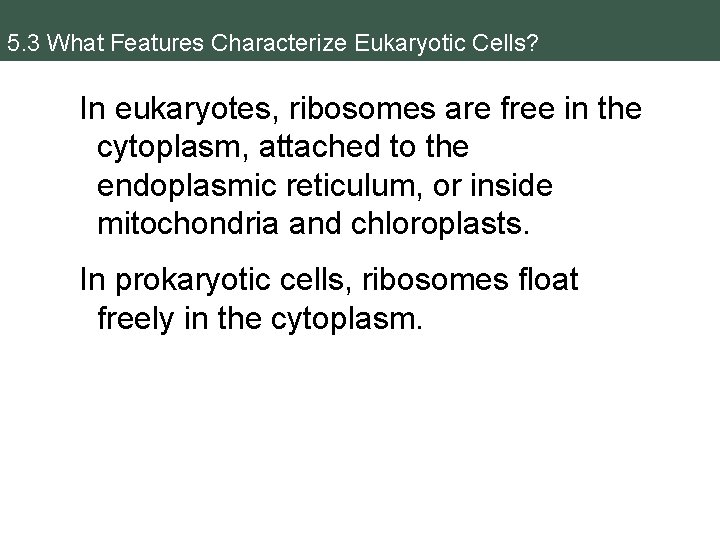 5.3 What Features Characterize Eukaryotic Cells?

In eukaryotes, ribosomes are free in the cytoplasm, attached to the endoplasmic reticulum, or inside mitochondria and chloroplasts.

In prokaryotic cells, ribosomes float freely in the cytoplasm.